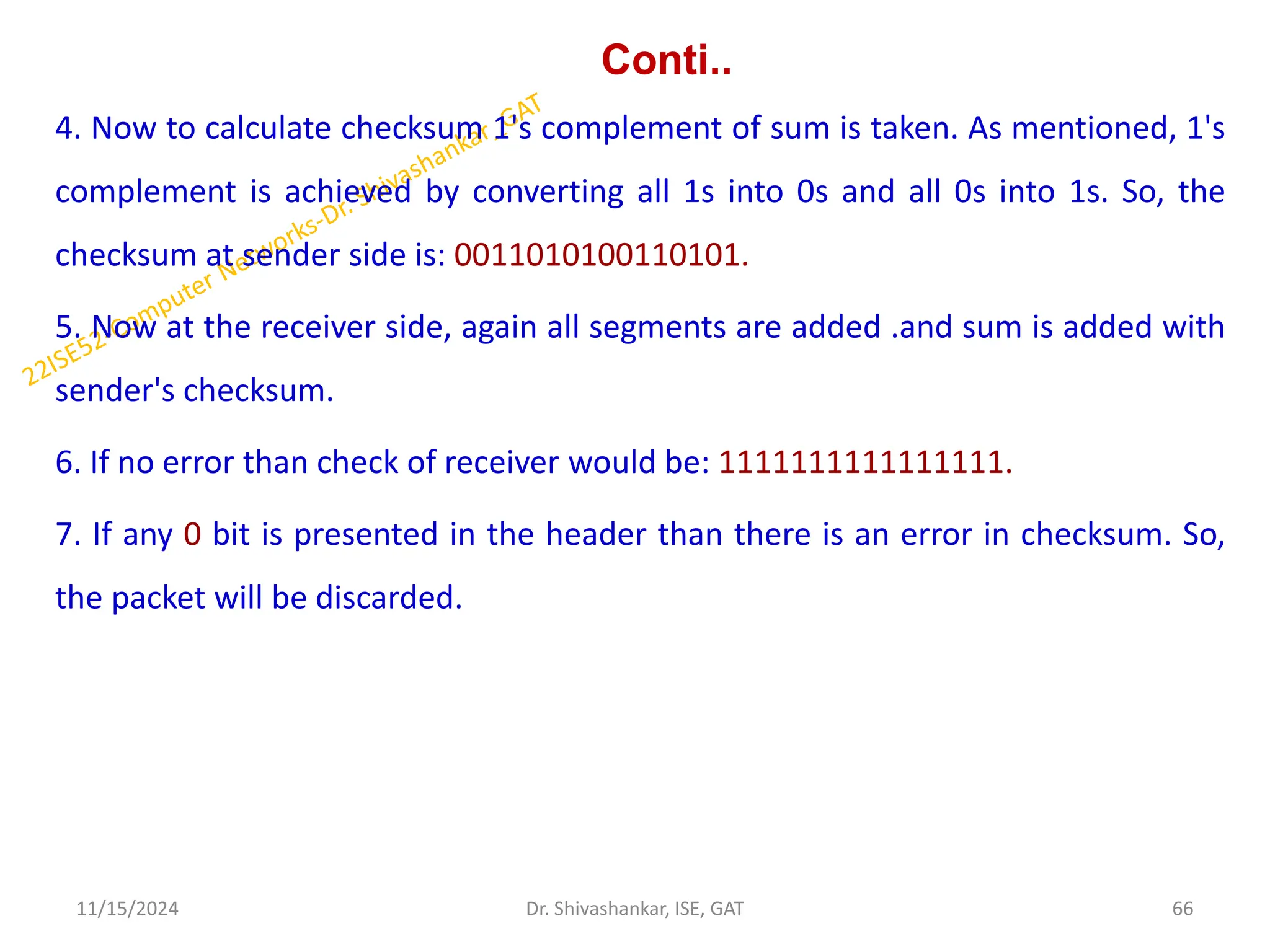 Conti..

4. Now to calculate checksum 1's complement of sum is taken. As mentioned, 1's complement is achieved by converting all 1s into 0s and all 0s into 1s. So, the checksum at sender side is: 0011010100110101.

5. Now at the receiver side, again all segments are added .and sum is added with sender's checksum.

6. If no error than check of receiver would be: 1111111111111111.

7. If any 0 bit is presented in the header than there is an error in checksum. So, the packet will be discarded.

22ISE52 Computer Networks-Dr. Shivashankar, GAT

11/15/2024

Dr. Shivashankar, ISE, GAT

66